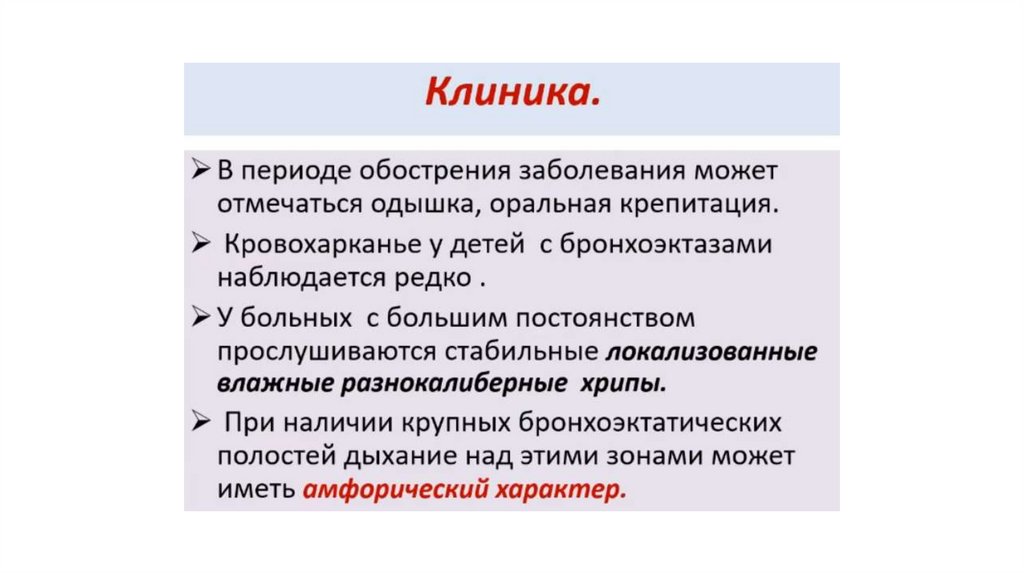 Клиника.

➢ В периоде обострения заболевания может отмечаться одышка, оральная крепитация.

➢ Кровохарканье у детей с бронхоэктазами наблюдается редко .

➢ У больных с большим постоянством прослушиваются стабильные локализованные влажные разнокалиберные хрипы.

➢ При наличии крупных бронхоэктатических полостей дыхание над этими зонами может иметь амфорический характер.